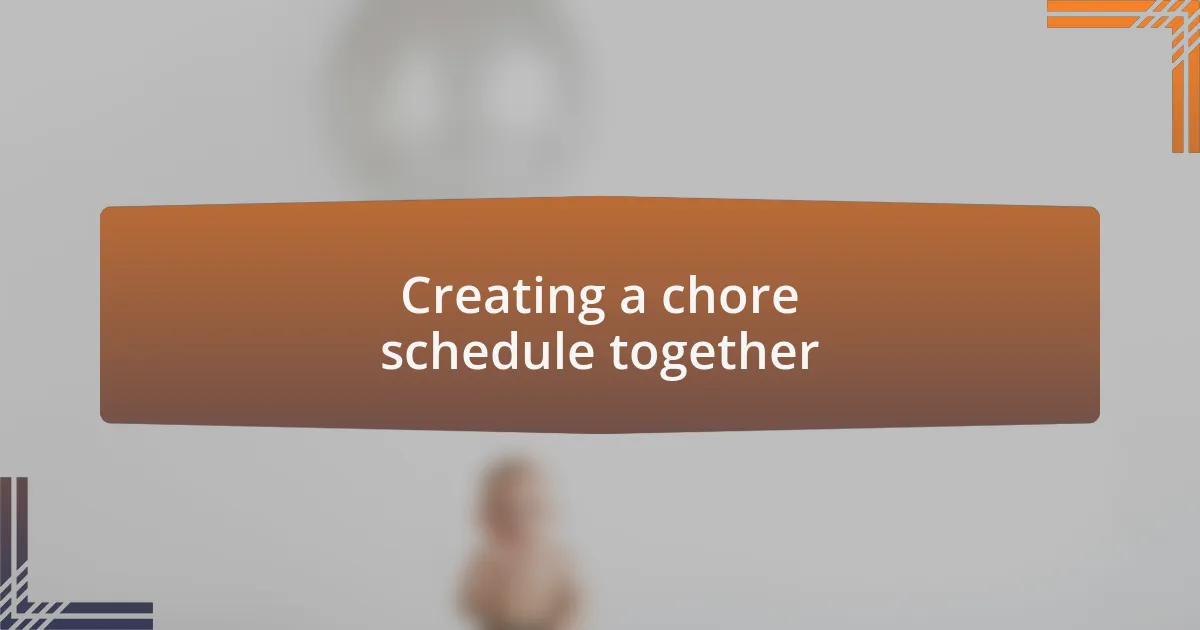 Creating a chore schedule together